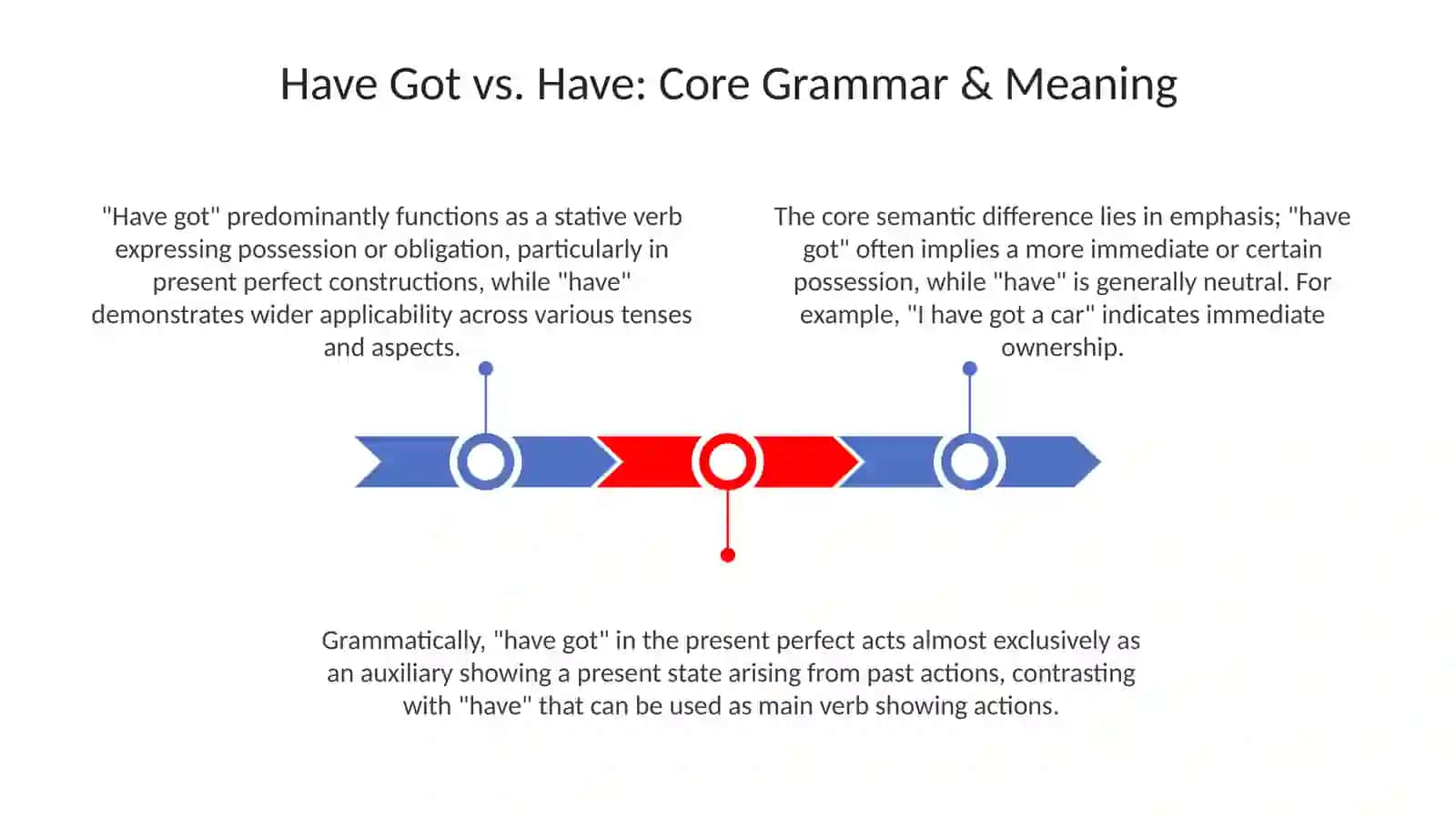 Have Got vs. Have: Core Grammar & Meaning

"Have got" predominantly functions as a stative verb expressing possession or obligation, particularly in present perfect constructions, while "have" demonstrates wider applicability across various tenses and aspects.

The core semantic difference lies in emphasis; "have got" often implies a more immediate or certain possession, while "have" is generally neutral. For example, "I have got a car" indicates immediate ownership.

Grammatically, "have got" in the present perfect acts almost exclusively as an auxiliary showing a present state arising from past actions, contrasting with "have" that can be used as main verb showing actions.